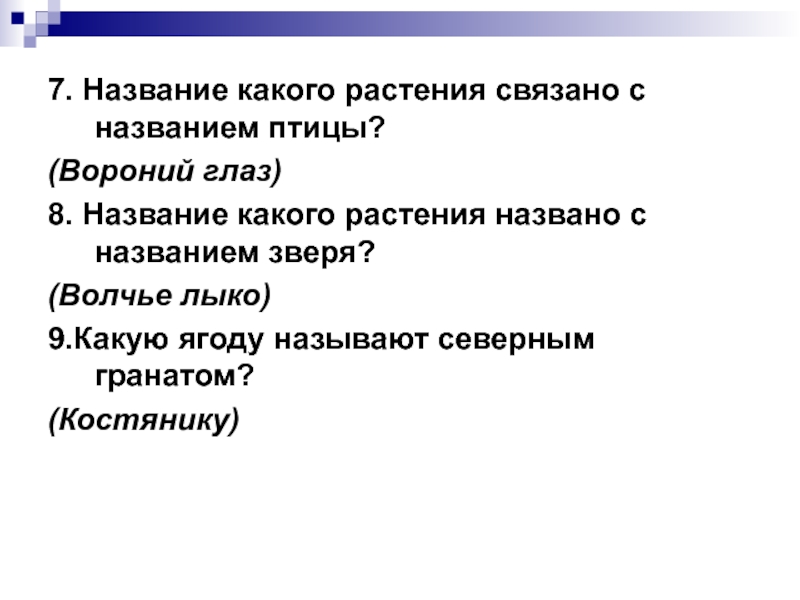 7. Название какого растения связано с названием птицы?

(Вороний глаз)

8. Название какого растения названо с названием зверя?

(Волчье лыко)

9.Какую ягоду называют северным гранатом?

(Костянику)